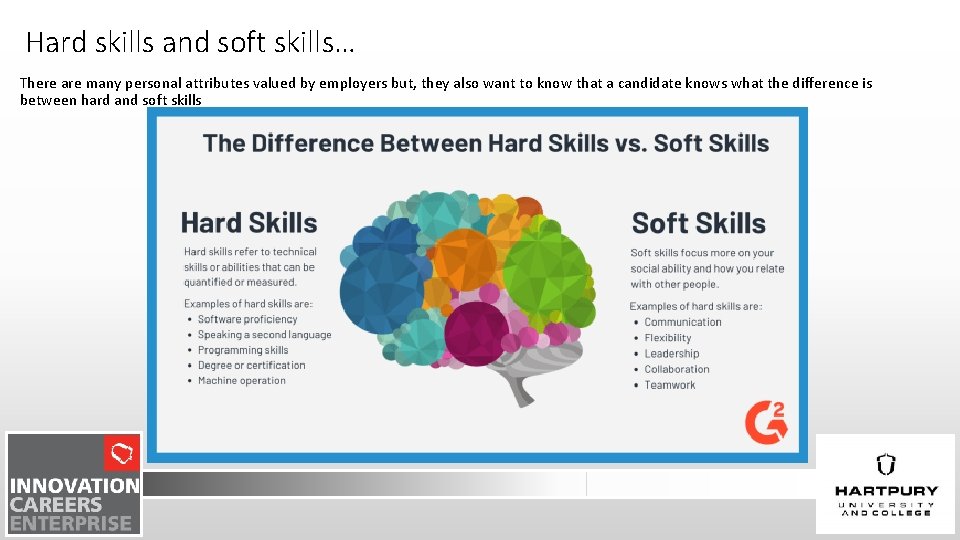 Hard skills and soft skills…

There are many personal attributes valued by employers but, they also want to know that a candidate knows what the difference is between hard and soft skills

The Difference Between Hard Skills vs. Soft Skills

Hard Skills

Hard skills refer to technical skills or abilities that can be quantified or measured.

Examples of hard skills are:
• Software proficiency
• Speaking a second language
• Programming skills
• Degree or certification
• Machine operation

Soft Skills

Soft skills focus more on your social ability and how you relate with other people.

Examples of hard skills are:
• Communication
• Flexibility
• Leadership
• Collaboration
• Teamwork

G2

INNOVATION CAREERS ENTERPRISE

HARTPURY UNIVERSITY AND COLLEGE